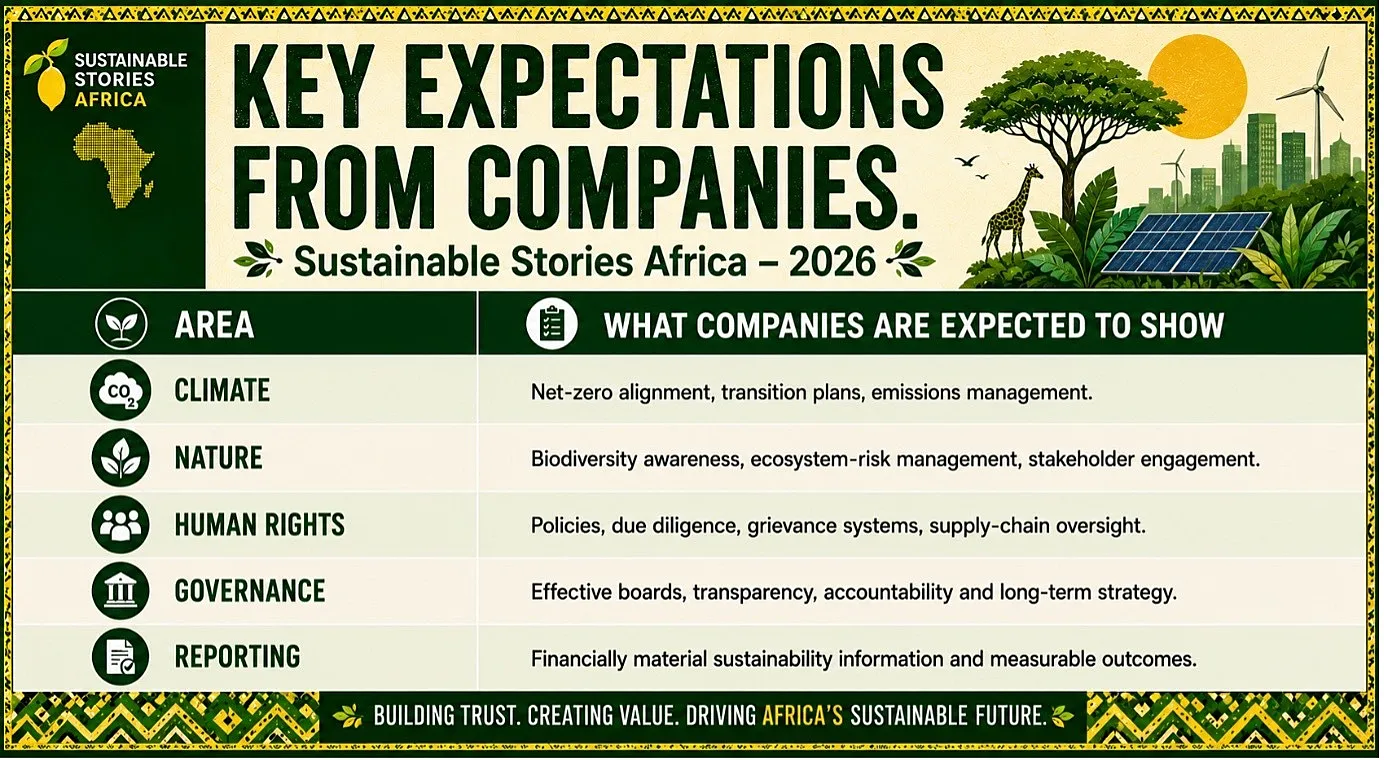 SUSTAINABLE STORIES AFRICA

KEY EXPECTATIONS FROM COMPANIES.

Sustainable Stories Africa – 2026

| AREA | WHAT COMPANIES ARE EXPECTED TO SHOW |
|---|---|
| $CO_2$ CLIMATE | Net-zero alignment, transition plans, emissions management. |
| NATURE | Biodiversity awareness, ecosystem-risk management, stakeholder engagement. |
| HUMAN RIGHTS | Policies, due diligence, grievance systems, supply-chain oversight. |
| GOVERNANCE | Effective boards, transparency, accountability and long-term strategy. |
| REPORTING | Financially material sustainability information and measurable outcomes. |

BUILDING TRUST. CREATING VALUE. DRIVING AFRICA'S SUSTAINABLE FUTURE.